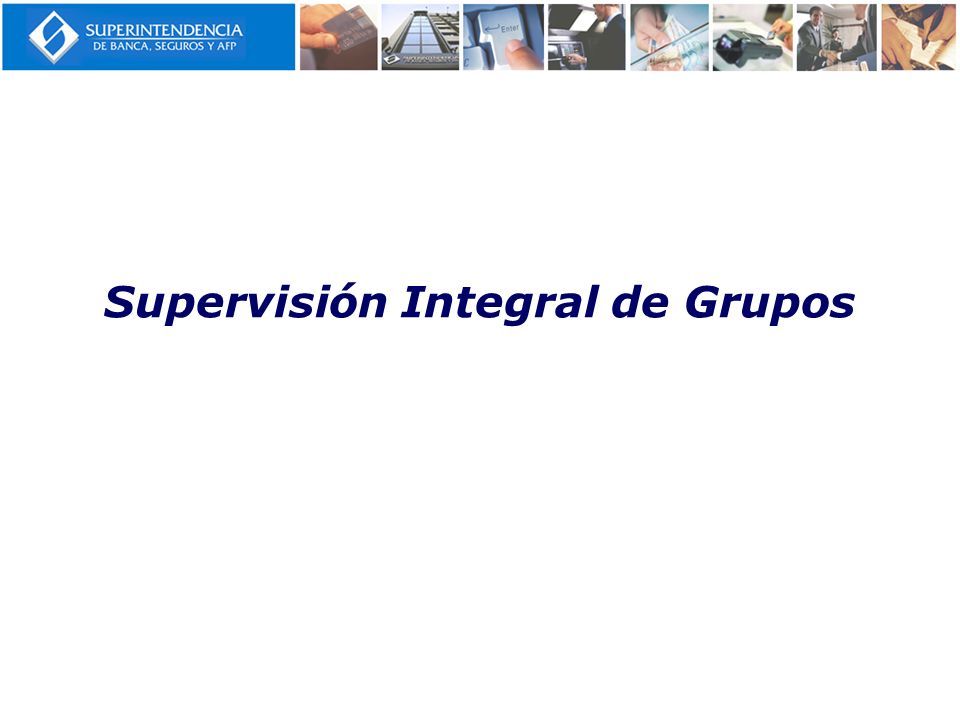 SUPERINTENDENCIA
DE BANCA, SEGUROS Y AFP

Enter

Supervisión Integral de Grupos